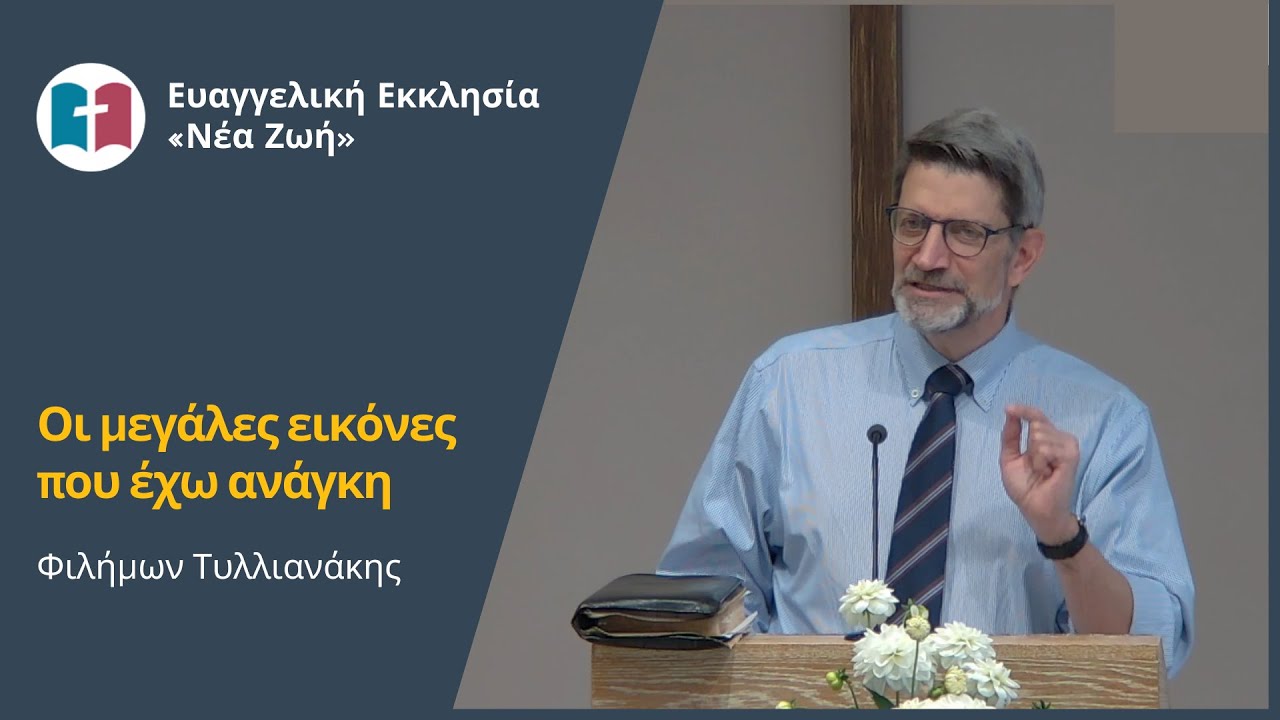 Ευαγγελική Εκκλησία «Νέα Ζωή»

Οι μεγάλες εικόνες που έχω ανάγκη

Φιλήμων Τυλλιανάκης